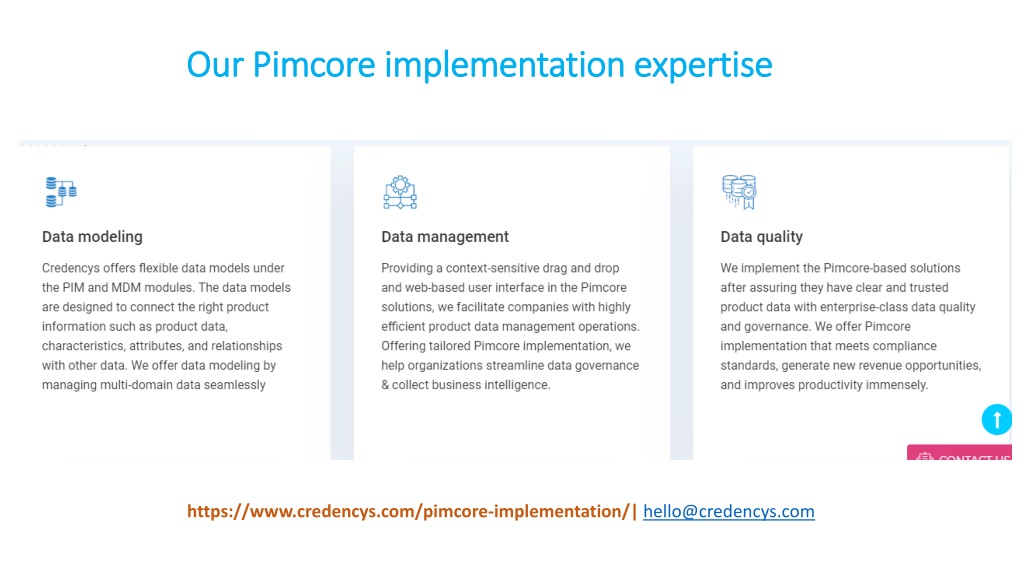 Our Pimcore implementation expertise

Data modeling

Credencys offers flexible data models under the PIM and MDM modules. The data models are designed to connect the right product information such as product data, characteristics, attributes, and relationships with other data. We offer data modeling by managing multi-domain data seamlessly

Data management

Providing a context-sensitive drag and drop and web-based user interface in the Pimcore solutions, we facilitate companies with highly efficient product data management operations. Offering tailored Pimcore implementation, we help organizations streamline data governance & collect business intelligence.

Data quality

We implement the Pimcore-based solutions after assuring they have clear and trusted product data with enterprise-class data quality and governance. We offer Pimcore implementation that meets compliance standards, generate new revenue opportunities, and improves productivity immensely.

CONTACT US

https://www.credencys.com/pimcore-implementation/| hello@credencys.com